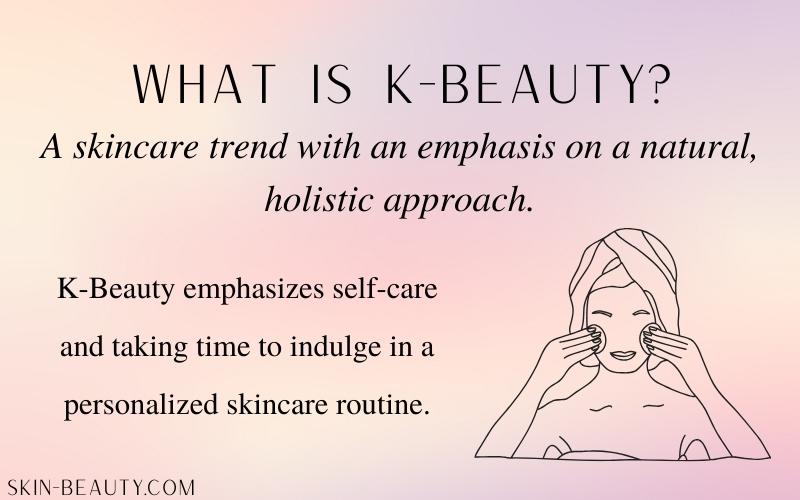 WHAT IS K-BEAUTY?

A skincare trend with an emphasis on a natural, holistic approach.

K-Beauty emphasizes self-care and taking time to indulge in a personalized skincare routine.

SKIN-BEAUTY.COM